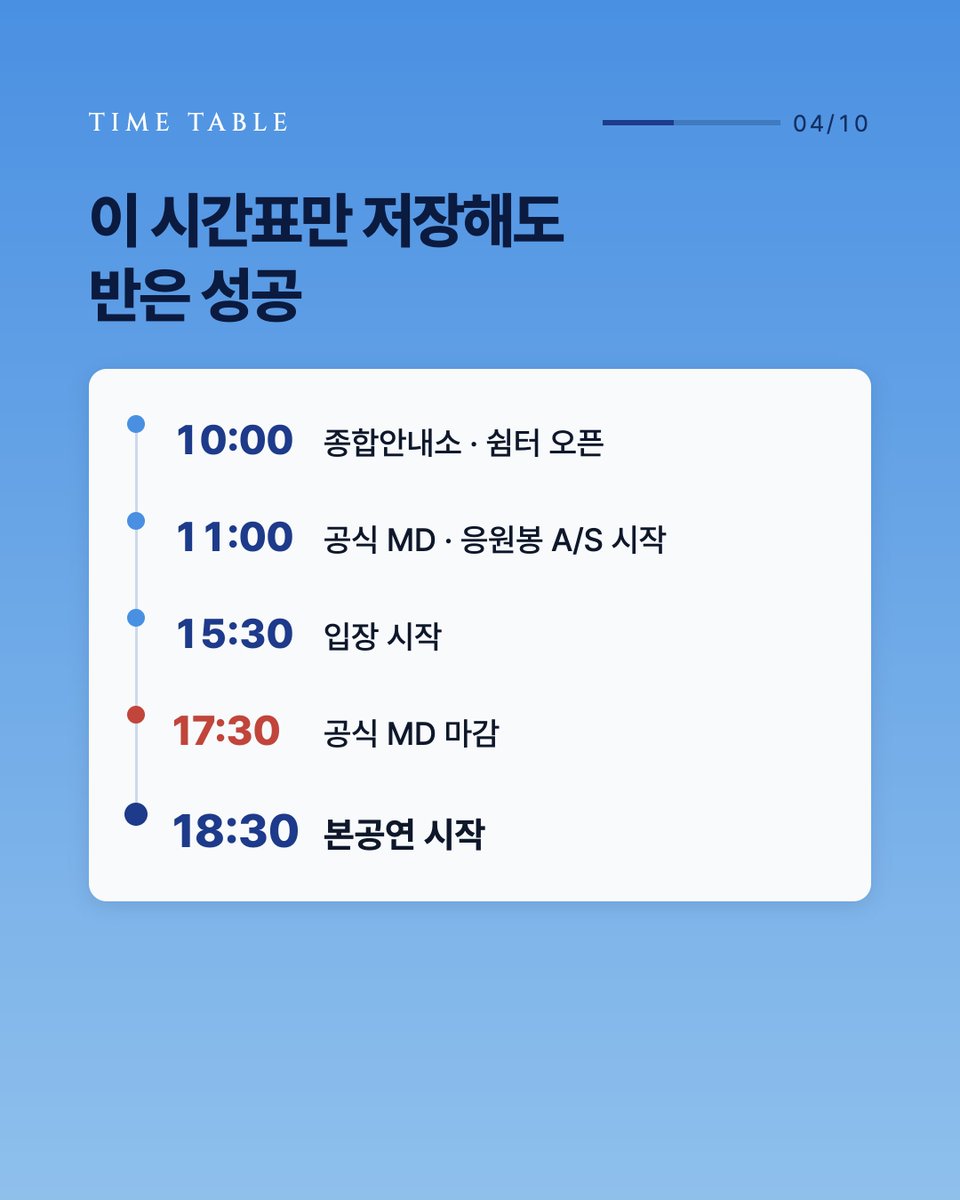 TIME TABLE

04/10

이 시간표만 저장해도
반은 성공

10:00 종합안내소 · 쉼터 오픈

11:00 공식 MD · 응원봉 A/S 시작

15:30 입장 시작

17:30 공식 MD 마감

18:30 본공연 시작